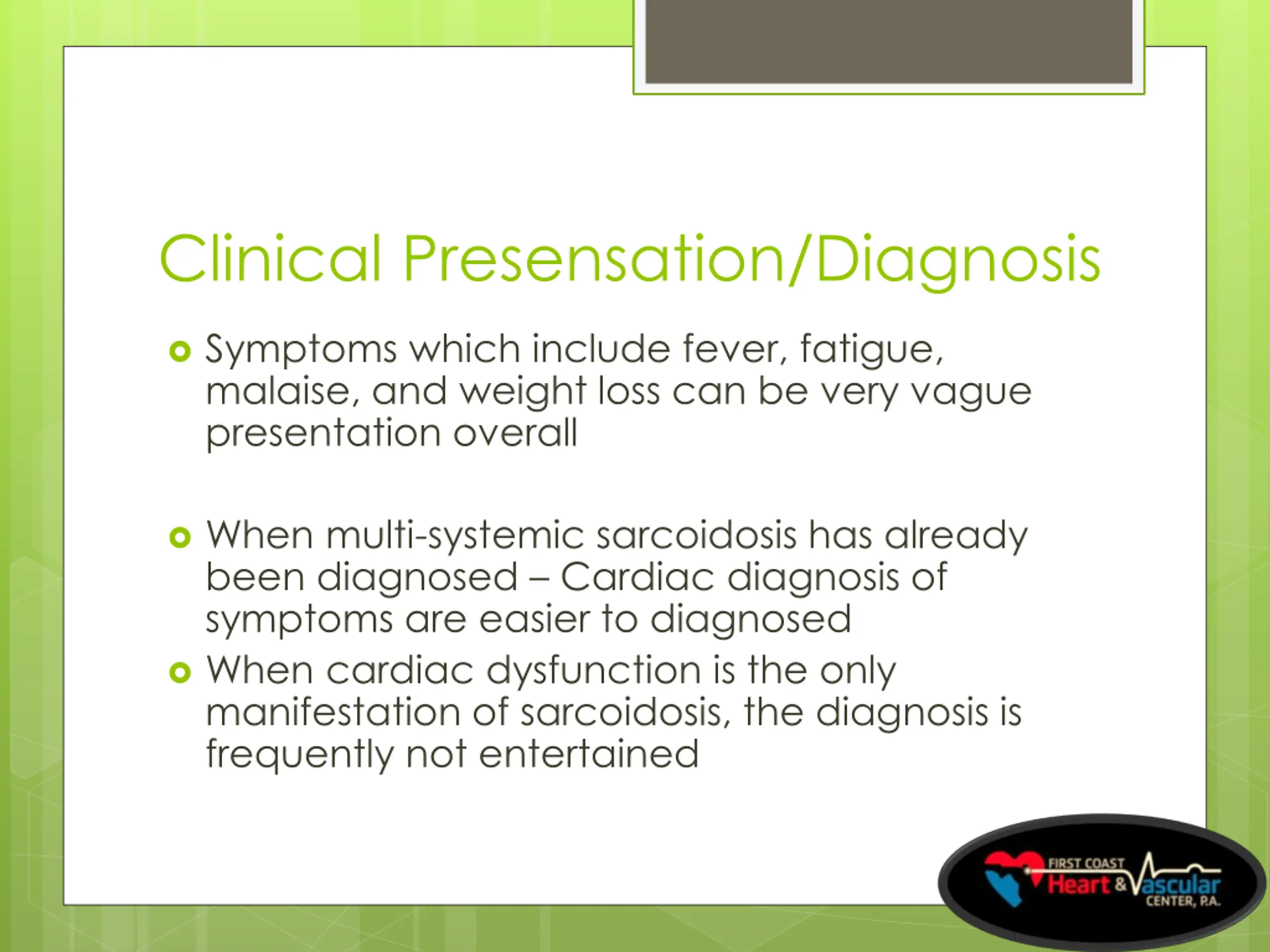 Clinical Presensation/Diagnosis

Symptoms which include fever, fatigue, malaise, and weight loss can be very vague presentation overall

When multi-systemic sarcoidosis has already been diagnosed – Cardiac diagnosis of symptoms are easier to diagnosed

When cardiac dysfunction is the only manifestation of sarcoidosis, the diagnosis is frequently not entertained

FIRST COAST
Heart & Vascular
CENTER, P.A.